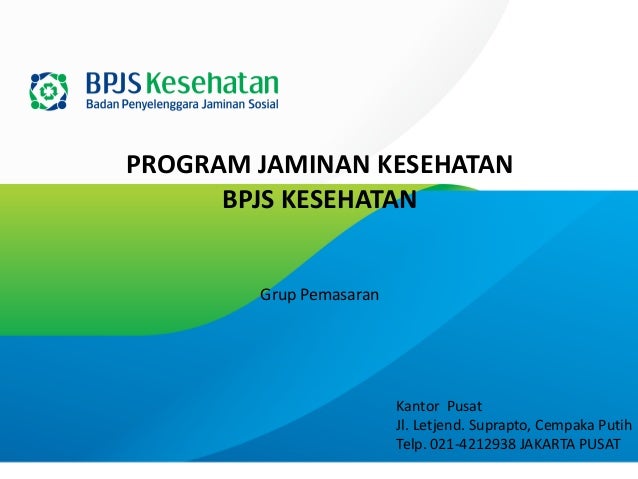 BPJS Kesehatan
Badan Penyelenggara Jaminan Sosial

PROGRAM JAMINAN KESEHATAN
BPJS KESEHATAN

Grup Pemasaran

Kantor Pusat
Jl. Letjend. Suprapto, Cempaka Putih
Telp. 021-4212938 JAKARTA PUSAT